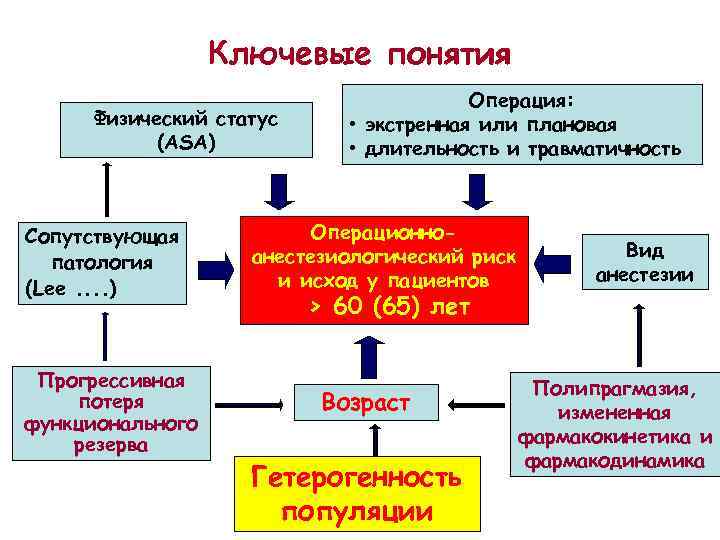 Ключевые понятия

Физический статус (ASA)

Операция:
• экстренная или плановая
• длительность и травматичность

Сопутствующая патология (Lee ....)

Операционно-анестезиологический риск и исход у пациентов > 60 (65) лет

Вид анестезии

Прогрессивная потеря функционального резерва

Возраст

Полипрагмазия, измененная фармакокинетика и фармакодинамика

Гетерогенность популяции